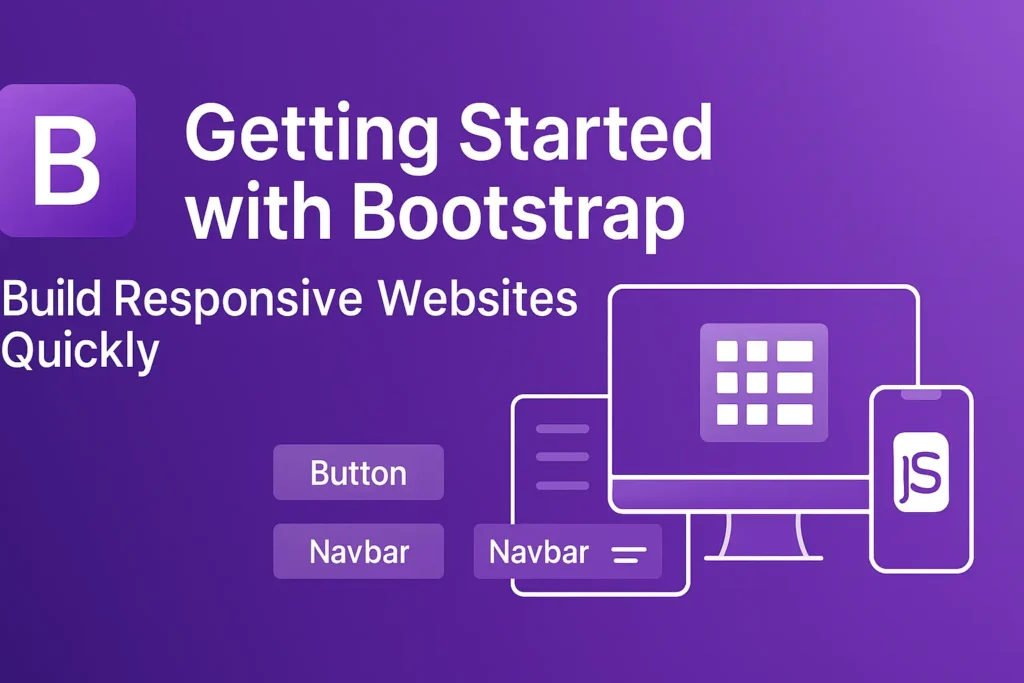 B

Getting Started with Bootstrap

Build Responsive Websites Quickly

Button

Navbar

Navbar

JS